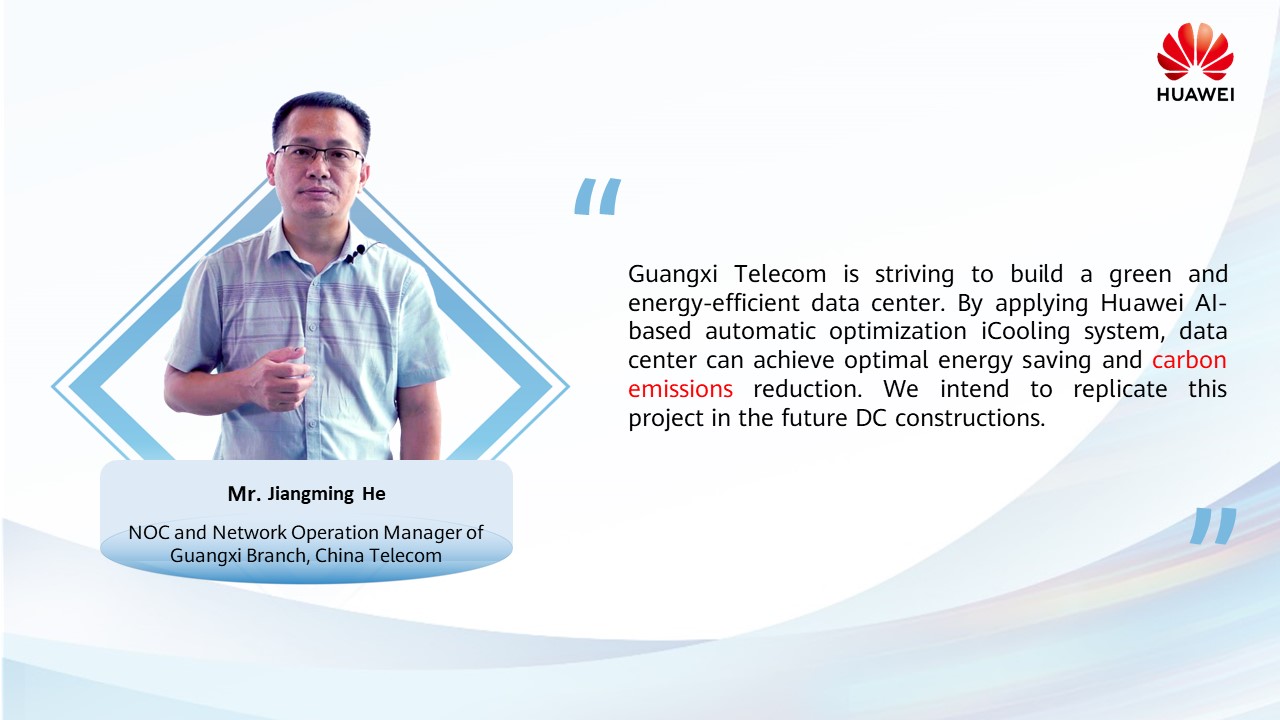 HUAWEI

“

Guangxi Telecom is striving to build a green and energy-efficient data center. By applying Huawei AI-based automatic optimization iCooling system, data center can achieve optimal energy saving and carbon emissions reduction. We intend to replicate this project in the future DC constructions.

”

Mr. Jiangming He

NOC and Network Operation Manager of Guangxi Branch, China Telecom